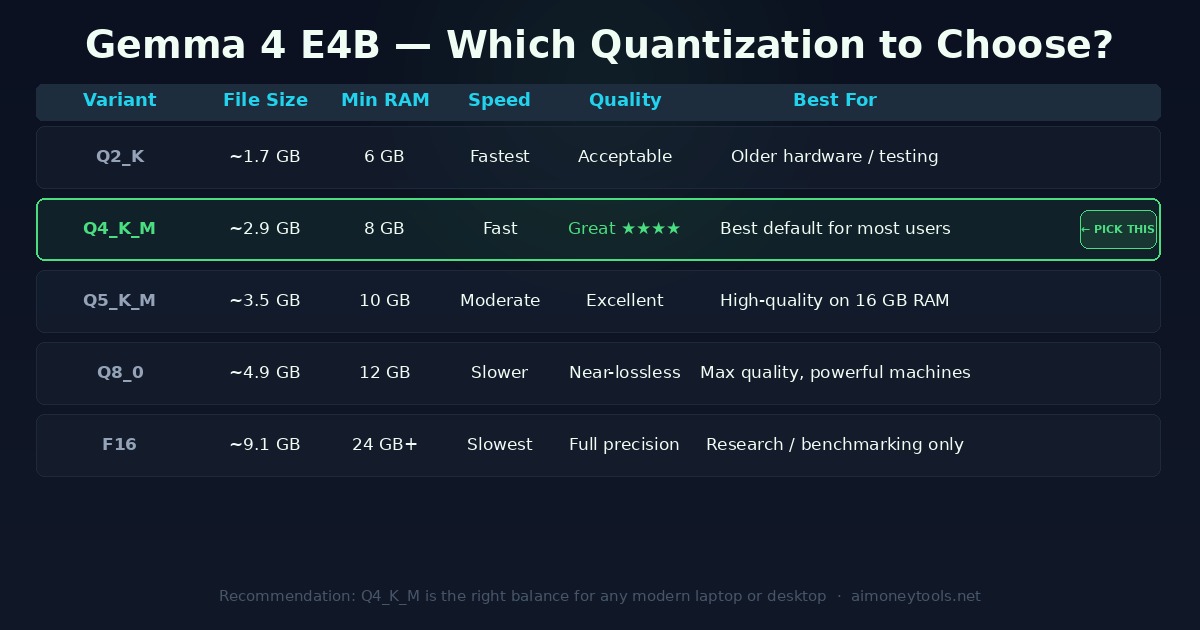 Gemma 4 E4B — Which Quantization to Choose?

| Variant | File Size | Min RAM | Speed | Quality | Best For | |
|---|---|---|---|---|---|---|
| Q2_K | ~1.7 GB | 6 GB | Fastest | Acceptable | Older hardware / testing | |
| Q4_K_M | ~2.9 GB | 8 GB | Fast | Great ★★★★ | Best default for most users | ← PICK THIS |
| Q5_K_M | ~3.5 GB | 10 GB | Moderate | Excellent | High-quality on 16 GB RAM | |
| Q8_0 | ~4.9 GB | 12 GB | Slower | Near-lossless | Max quality, powerful machines | |
| F16 | ~9.1 GB | 24 GB+ | Slowest | Full precision | Research / benchmarking only | |

Recommendation: Q4_K_M is the right balance for any modern laptop or desktop · aimoneytools.net